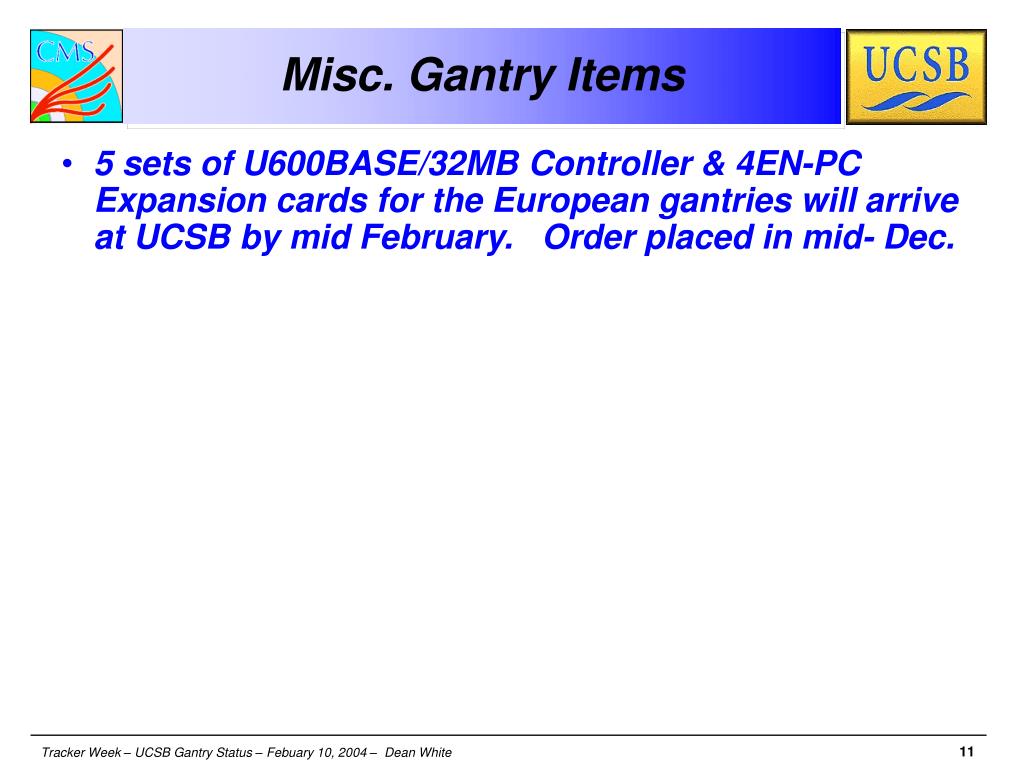 CMS

Misc. Gantry Items

UCSB

• 5 sets of U600BASE/32MB Controller & 4EN-PC Expansion cards for the European gantries will arrive at UCSB by mid February. Order placed in mid- Dec.

Tracker Week – UCSB Gantry Status – Febuary 10, 2004 – Dean White

11